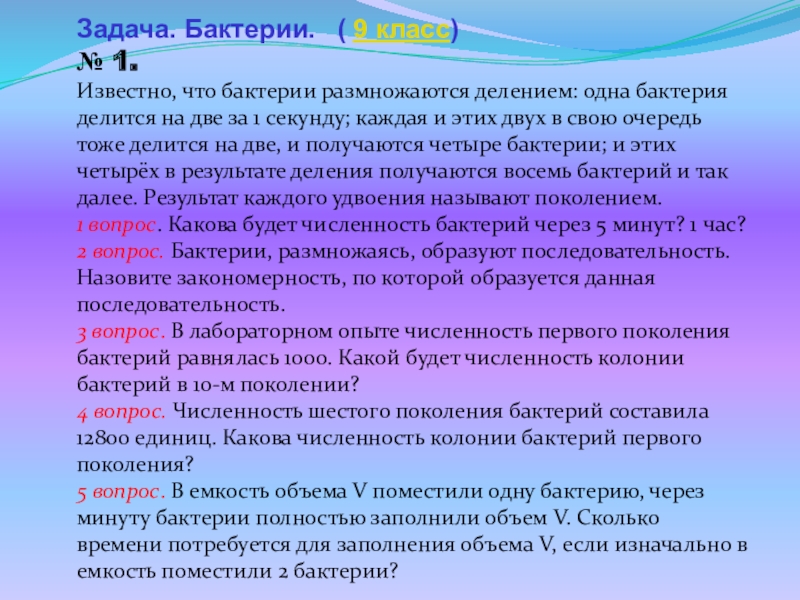 Задача. Бактерии. ( 9 класс)
№ 1.
Известно, что бактерии размножаются делением: одна бактерия делится на две за 1 секунду; каждая и этих двух в свою очередь тоже делится на две, и получаются четыре бактерии; и этих четырёх в результате деления получаются восемь бактерий и так далее. Результат каждого удвоения называют поколением.
1 вопрос. Какова будет численность бактерий через 5 минут? 1 час?
2 вопрос. Бактерии, размножаясь, образуют последовательность. Назовите закономерность, по которой образуется данная последовательность.
3 вопрос. В лабораторном опыте численность первого поколения бактерий равнялась 1000. Какой будет численность колонии бактерий в 10-м поколении?
4 вопрос. Численность шестого поколения бактерий составила 12800 единиц. Какова численность колонии бактерий первого поколения?
5 вопрос. В емкость объема V поместили одну бактерию, через минуту бактерии полностью заполнили объем V. Сколько времени потребуется для заполнения объема V, если изначально в емкость поместили 2 бактерии?